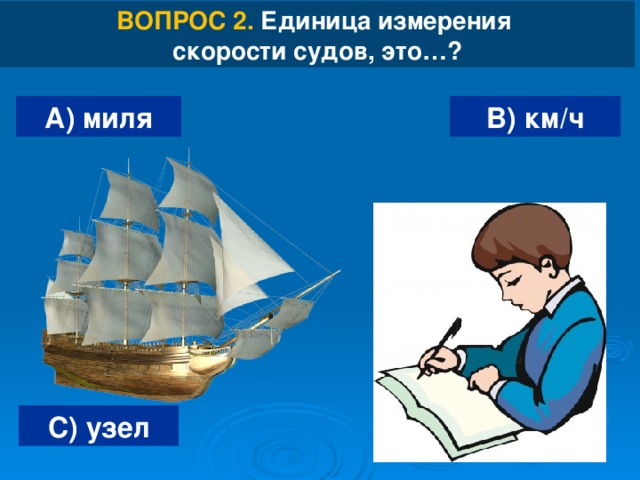 ВОПРОС 2. Единица измерения скорости судов, это…?

А) миля

В) км/ч

С) узел